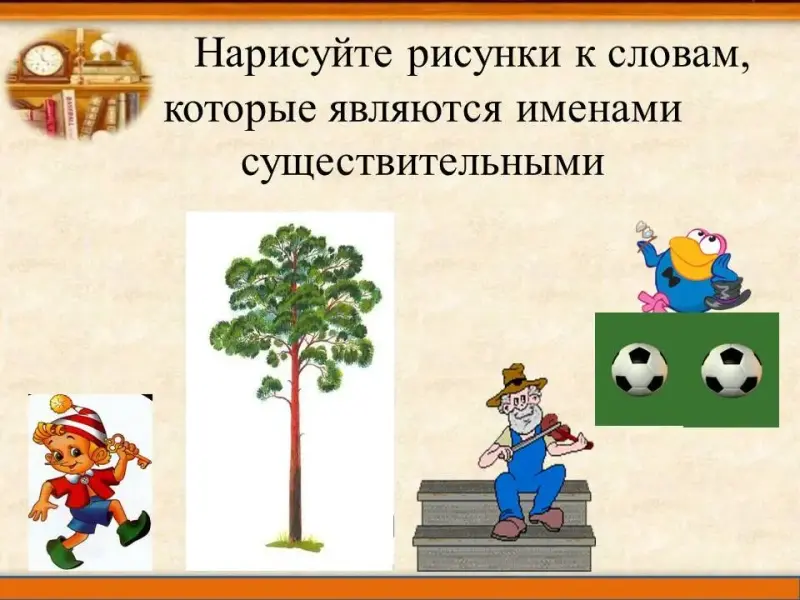 Нарисуйте рисунки к словам, которые являются именами существительными